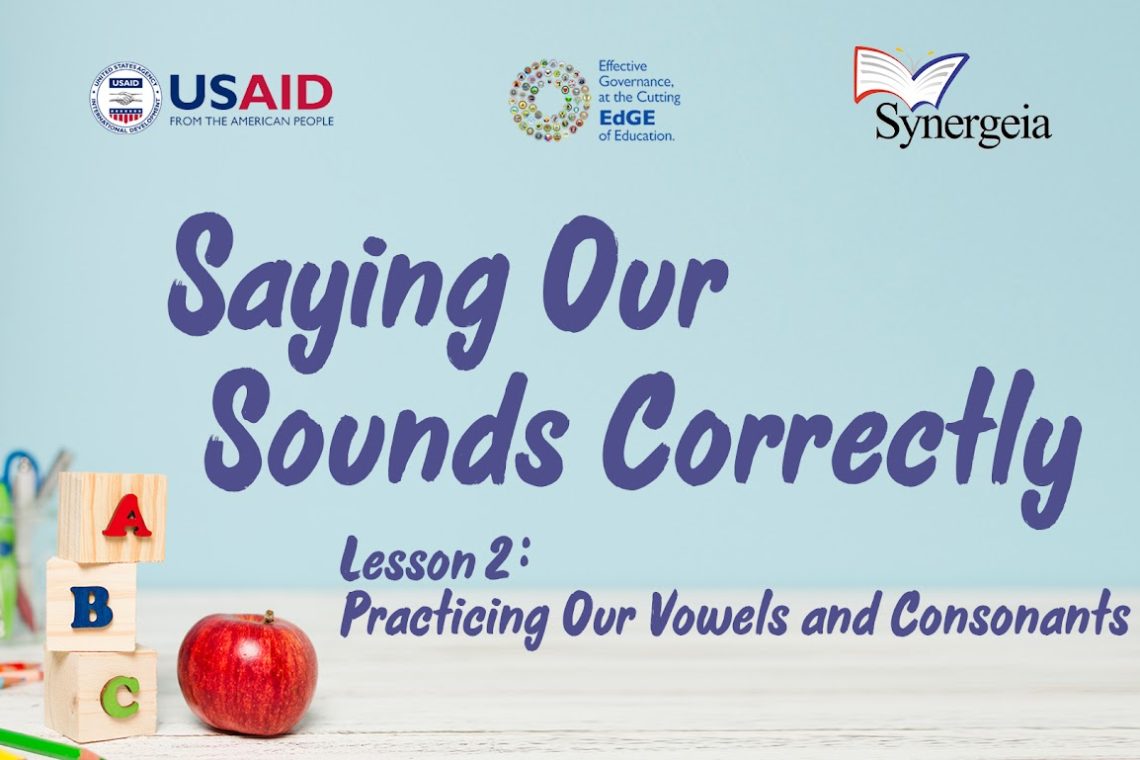 UNITED STATES AGENCY INTERNATIONAL DEVELOPMENT
USAID
FROM THE AMERICAN PEOPLE

Effective Governance, at the Cutting EdGE of Education.

Synergeia

Saying Our Sounds Correctly

Lesson 2:
Practicing Our Vowels and Consonants

A
B
C